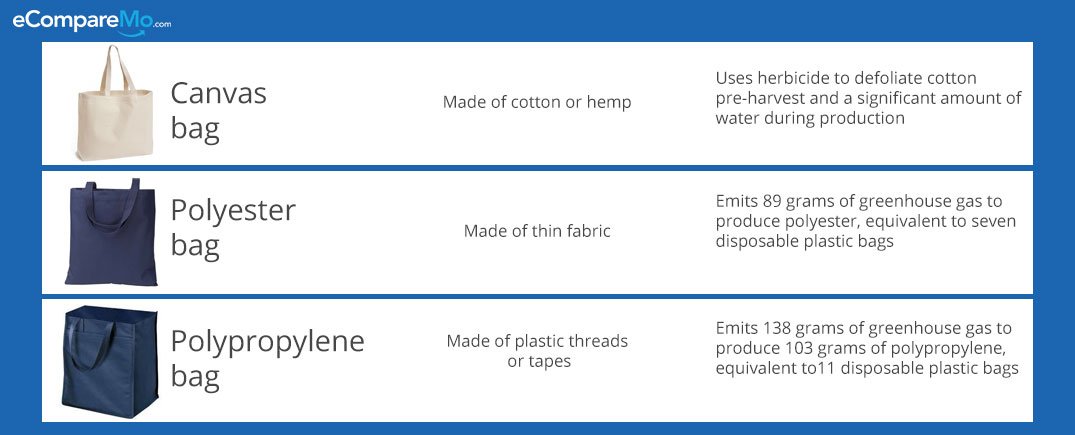 eCompareMo.com

| Canvas bag | Made of cotton or hemp | Uses herbicide to defoliate cotton pre-harvest and a significant amount of water during production |
|---|---|---|
| Polyester bag | Made of thin fabric | Emits 89 grams of greenhouse gas to produce polyester, equivalent to seven disposable plastic bags |
| Polypropylene bag | Made of plastic threads or tapes | Emits 138 grams of greenhouse gas to produce 103 grams of polypropylene, equivalent to11 disposable plastic bags |